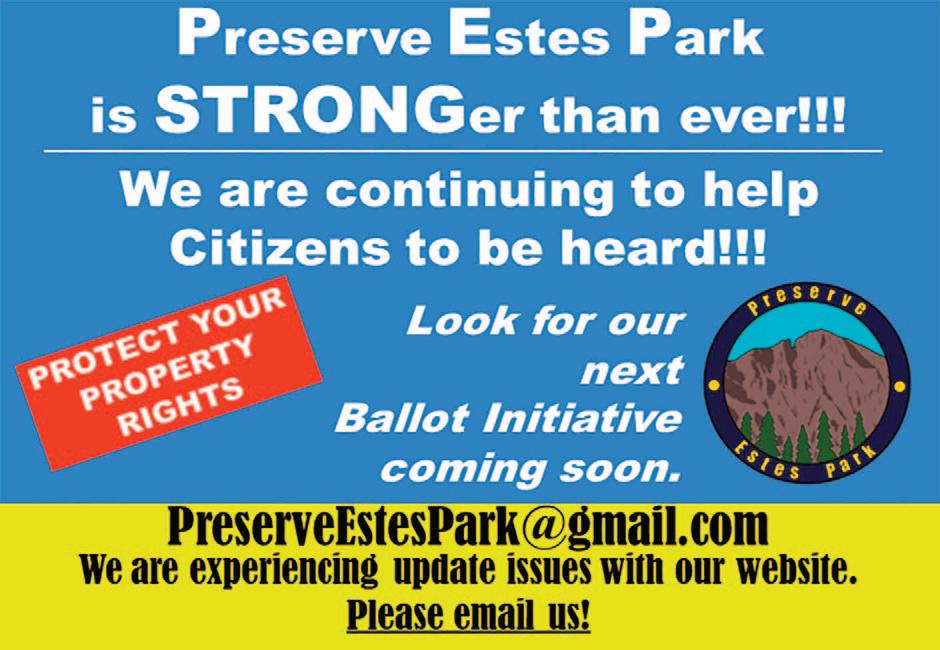 Preserve Estes Park is STRONGer than ever!!!

We are continuing to help Citizens to be heard!!!

PROTECT YOUR PROPERTY RIGHTS

Look for our next Ballot Initiative coming soon.

Preserve Estes Park

PreserveEstesPark@gmail.com
We are experiencing update issues with our website.
Please email us!